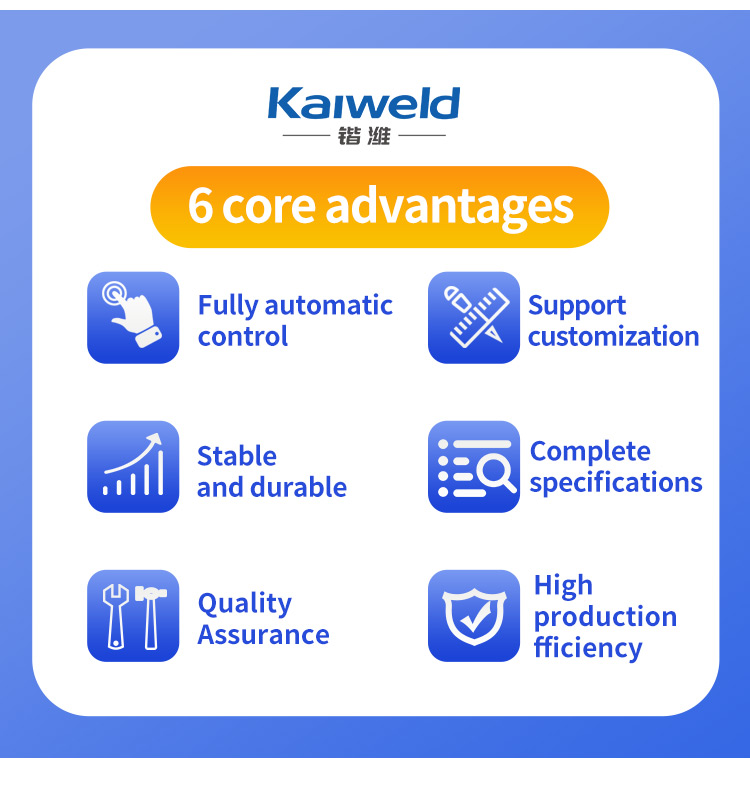 Kaiweld
锴潍

6 core advantages

Fully automatic control

Support customization

Stable and durable

Complete specifications

Quality Assurance

High production fficiency